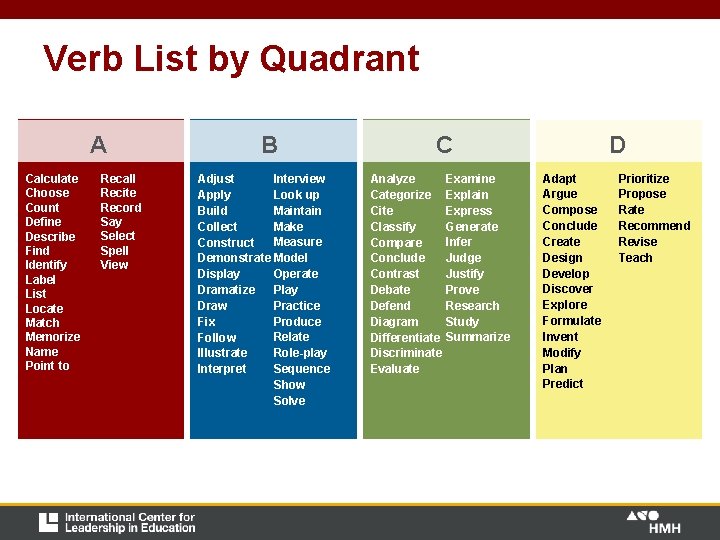 Verb List by Quadrant

A

Calculate
Choose
Count
Define
Describe
Find
Identify
Label
List
Locate
Match
Memorize
Name
Point to

Recall
Recite
Record
Say
Select
Spell
View

B

Adjust
Apply
Build
Collect
Construct
Demonstrate
Display
Dramatize
Draw
Fix
Follow
Illustrate
Interpret

Interview
Look up
Maintain
Make
Measure
Model
Operate
Play
Practice
Produce
Relate
Role-play
Sequence
Show
Solve

C

Analyze
Categorize
Cite
Classify
Compare
Conclude
Contrast
Debate
Defend
Diagram
Differentiate
Discriminate
Evaluate

Examine
Explain
Express
Generate
Infer
Judge
Justify
Prove
Research
Study
Summarize

D

Adapt
Argue
Compose
Conclude
Create
Design
Develop
Discover
Explore
Formulate
Invent
Modify
Plan
Predict

Prioritize
Propose
Rate
Recommend
Revise
Teach

International Center for Leadership in Education

HMH